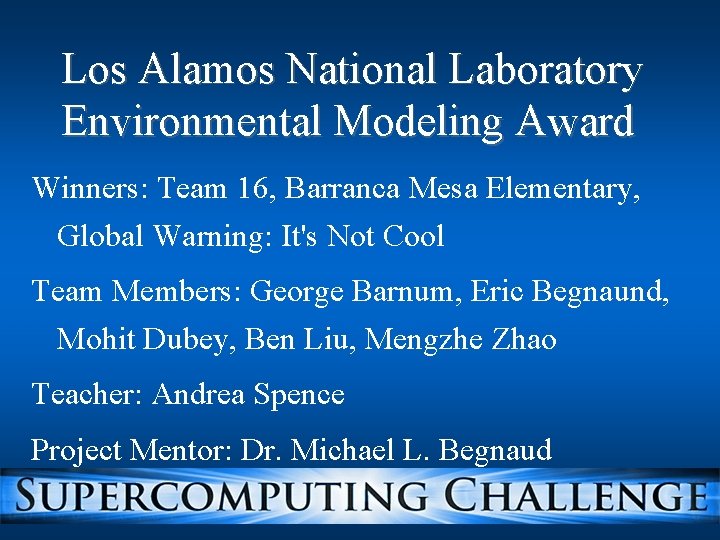 Los Alamos National Laboratory Environmental Modeling Award

Winners: Team 16, Barranca Mesa Elementary, Global Warning: It's Not Cool

Team Members: George Barnum, Eric Begnaund, Mohit Dubey, Ben Liu, Mengzhe Zhao

Teacher: Andrea Spence

Project Mentor: Dr. Michael L. Begnaud

SUPERCOMPUTING CHALLENGE